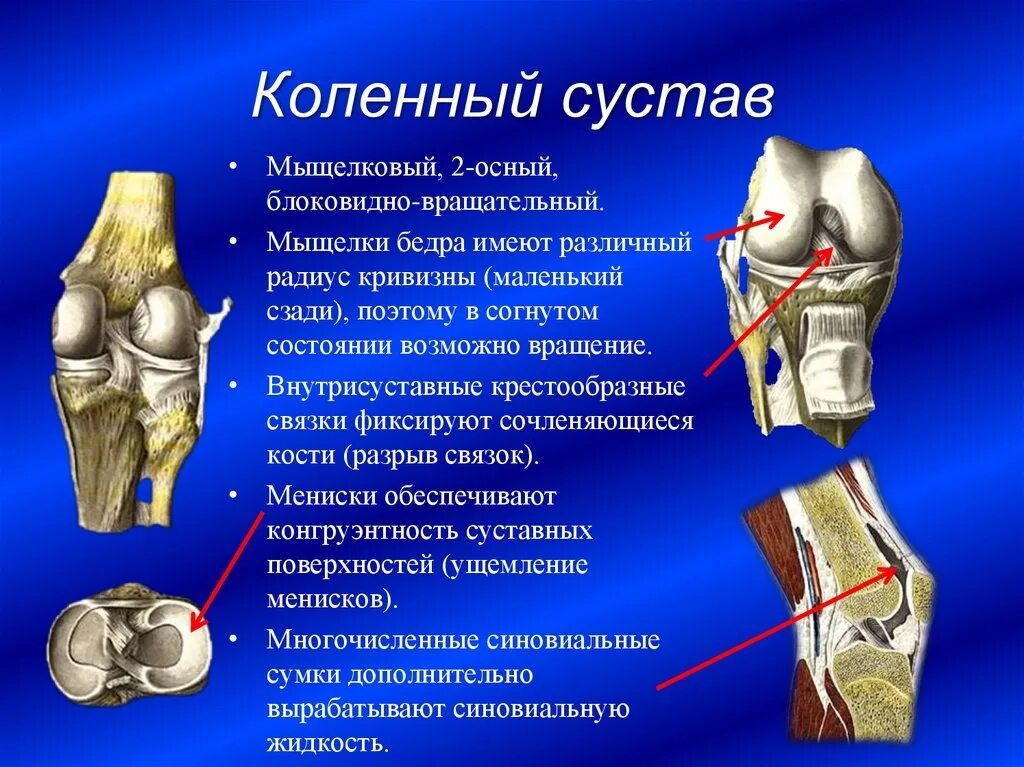 Коленный сустав

• Мыщелковый, 2-осный, блоковидно-вращательный.
• Мыщелки бедра имеют различный радиус кривизны (маленький сзади), поэтому в согнутом состоянии возможно вращение.
• Внутрисуставные крестообразные связки фиксируют сочленяющиеся кости (разрыв связок).
• Мениски обеспечивают конгруэнтность суставных поверхностей (ущемление менисков).
• Многочисленные синовиальные сумки дополнительно вырабатывают синовиальную жидкость.